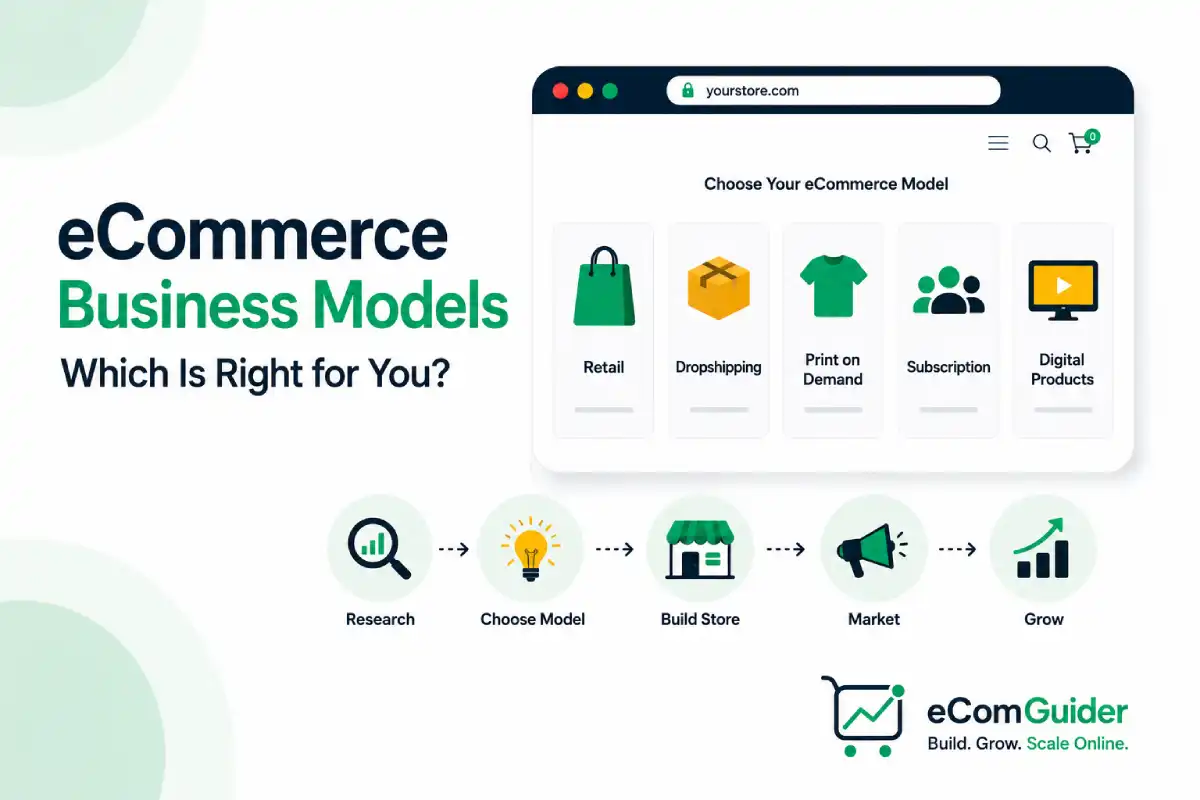 eCommerce
Business Models
Which Is Right for You?

yourstore.com

0

Choose Your eCommerce Model

Retail

Dropshipping

Print on Demand

Subscription

Digital Products

Research

Choose Model

Build Store

Market

Grow

eComGuider
Build. Grow. Scale Online.